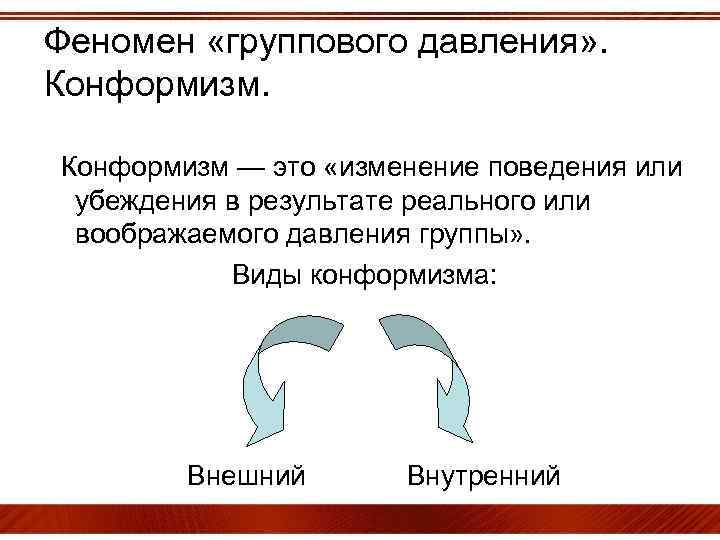 Феномен «группового давления». Конформизм.

Конформизм — это «изменение поведения или убеждения в результате реального или воображаемого давления группы».

Виды конформизма:

Внешний

Внутренний